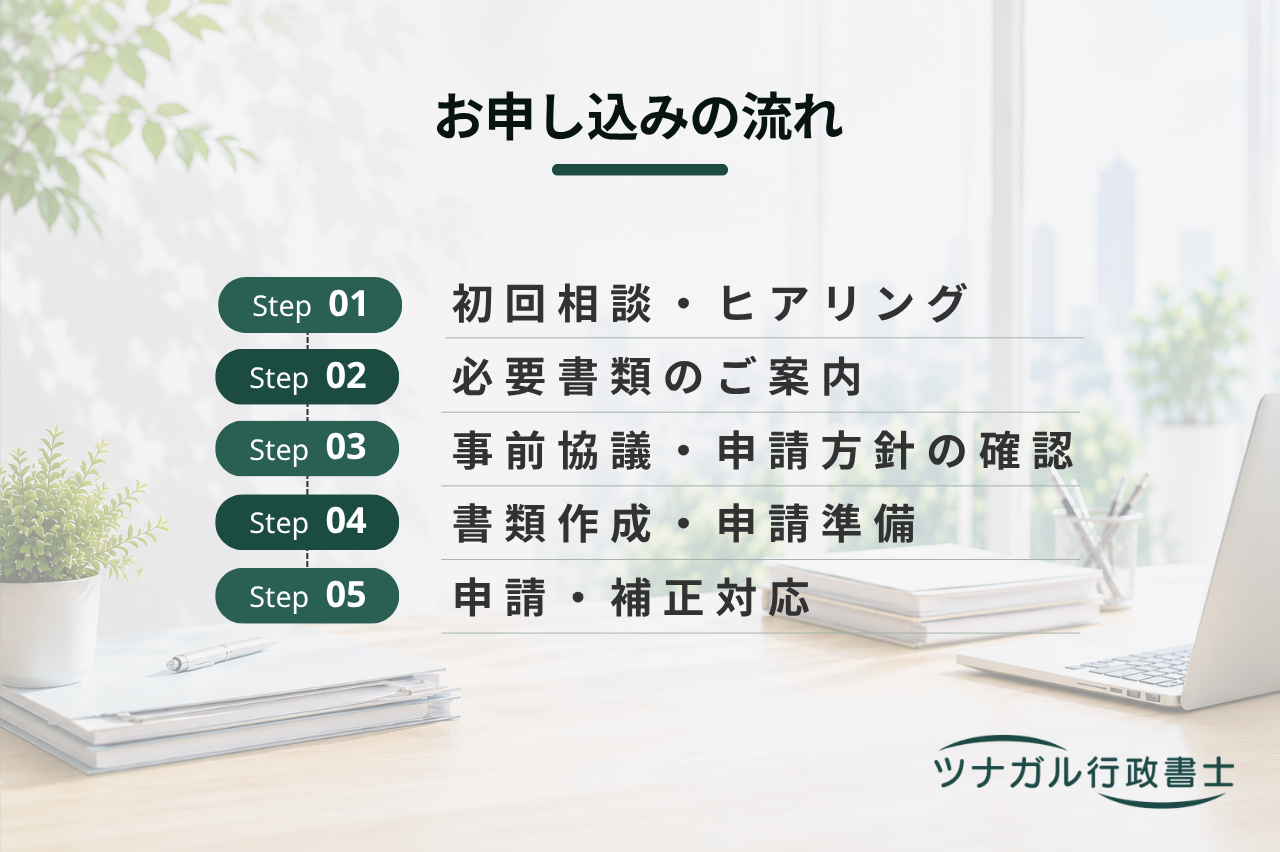 お申し込みの流れ

Step 01 初回相談・ヒアリング

Step 02 必要書類のご案内

Step 03 事前協議・申請方針の確認

Step 04 書類作成・申請準備

Step 05 申請・補正対応

ツナガル行政書士